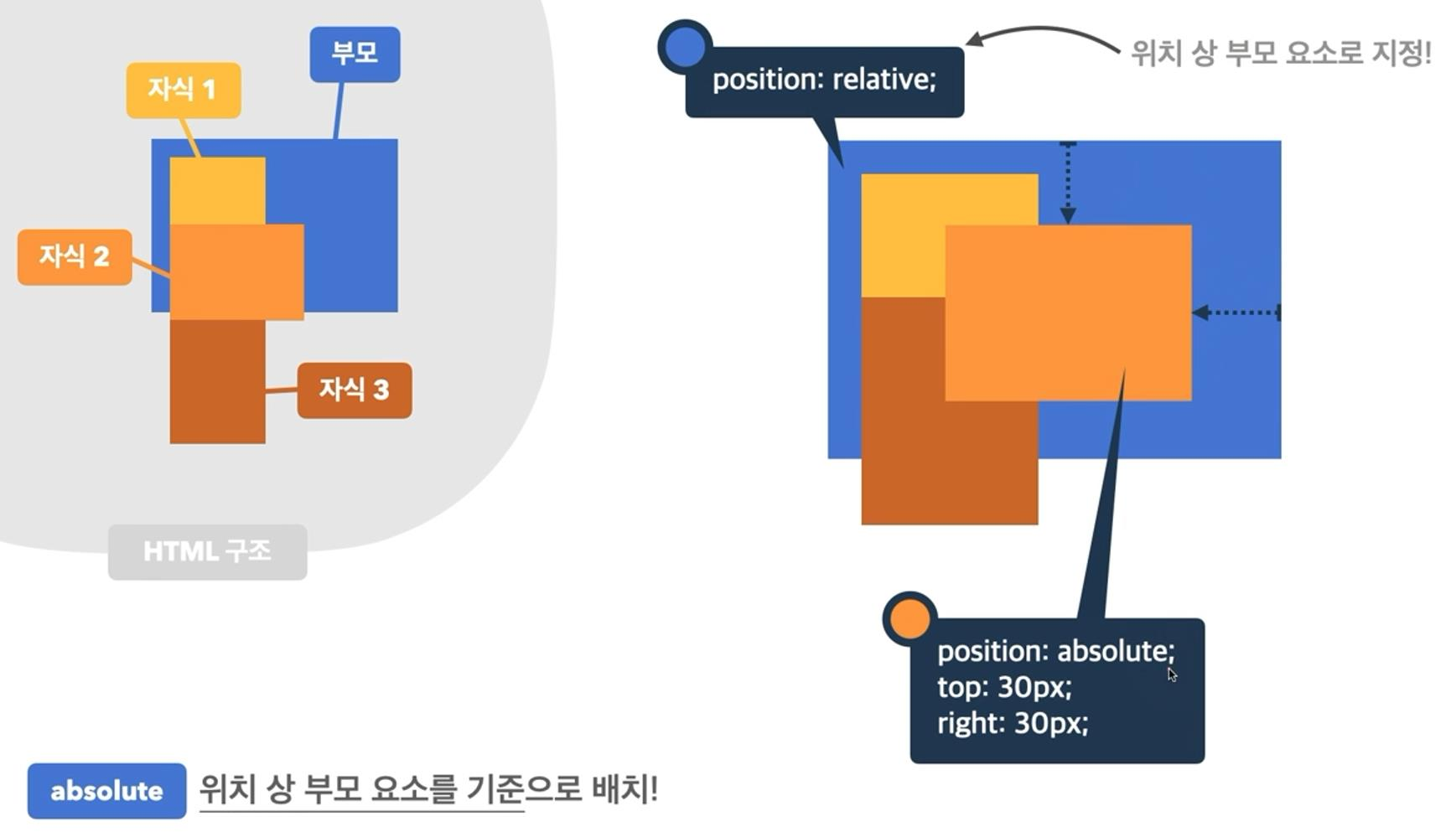 부모

자식 1

자식 2

자식 3

HTML 구조

position: relative;

위치 상 부모 요소로 지정!

position: absolute;
top: 30px;
right: 30px;

absolute 위치 상 부모 요소를 기준으로 배치!